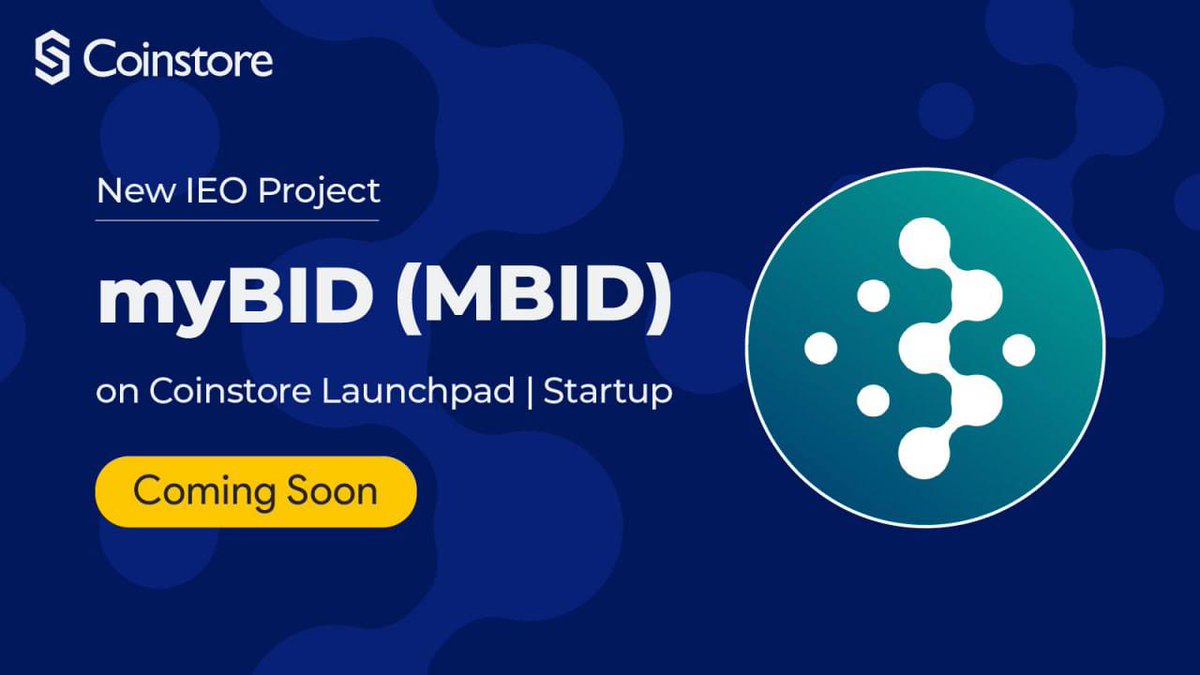 Coinstore

New IEO Project

myBID (MBID)

on Coinstore Launchpad | Startup

Coming Soon